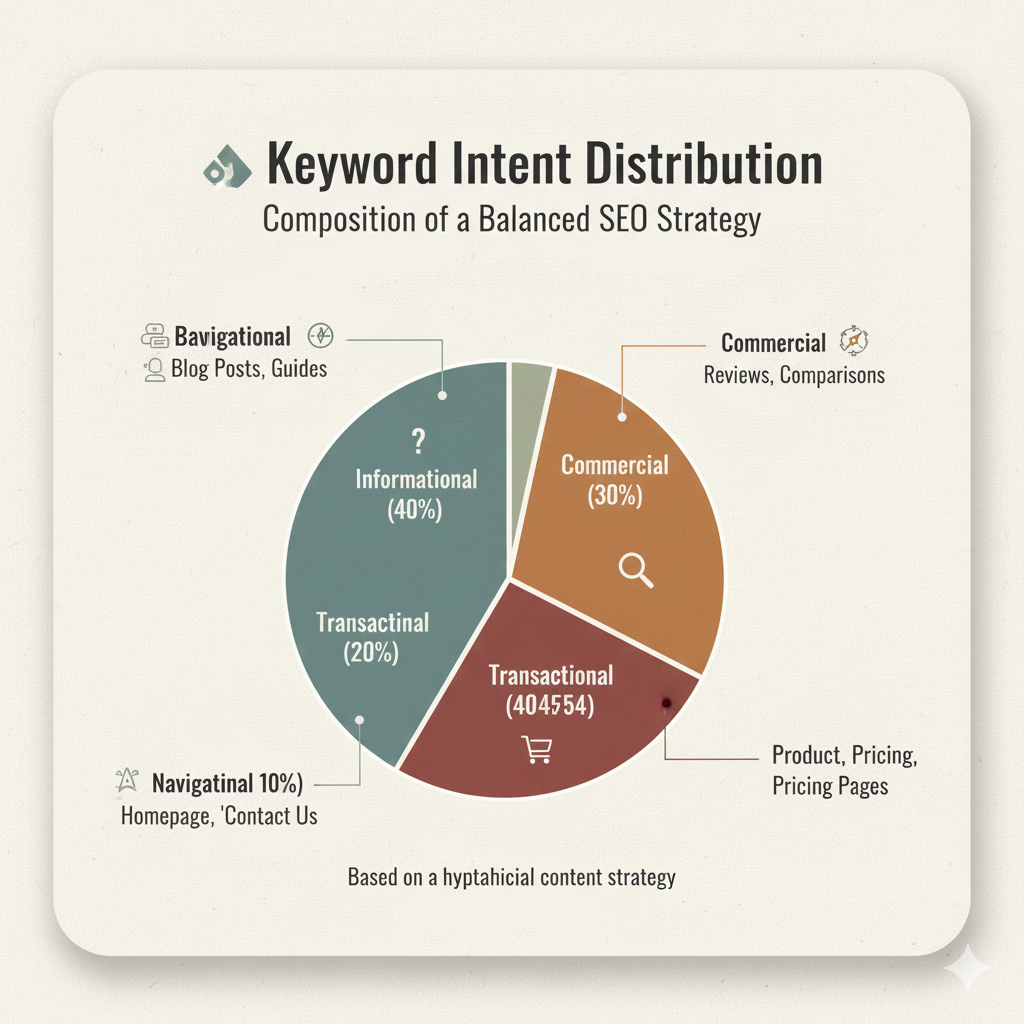 Keyword Intent Distribution
Composition of a Balanced SEO Strategy

Bavigational
Blog Posts, Guides

Commercial
Reviews, Comparisons

?
Informational
(40%)

Commercial
(30%)

Transactinal
(20%)

Transactional
(404554)

Navigatinal 10%)
Homepage, 'Contact Us

Product, Pricing,
Pricing Pages

Based on a hyptahicial content strategy